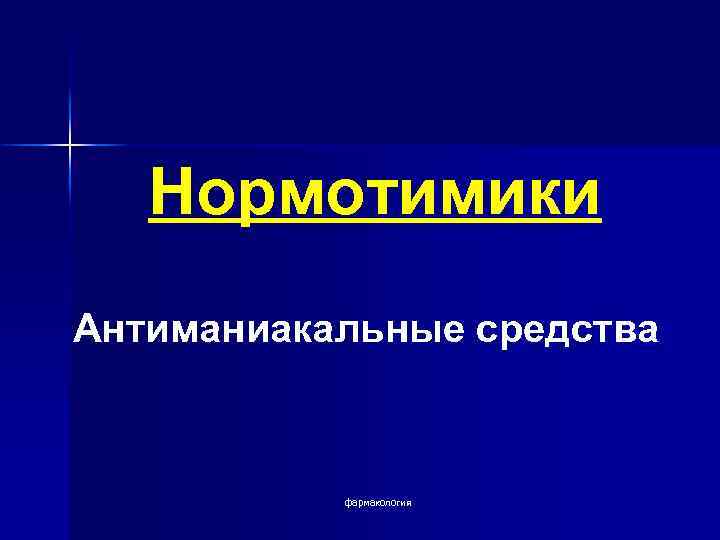 Нормотимики

Антиманиакальные средства

фармакология